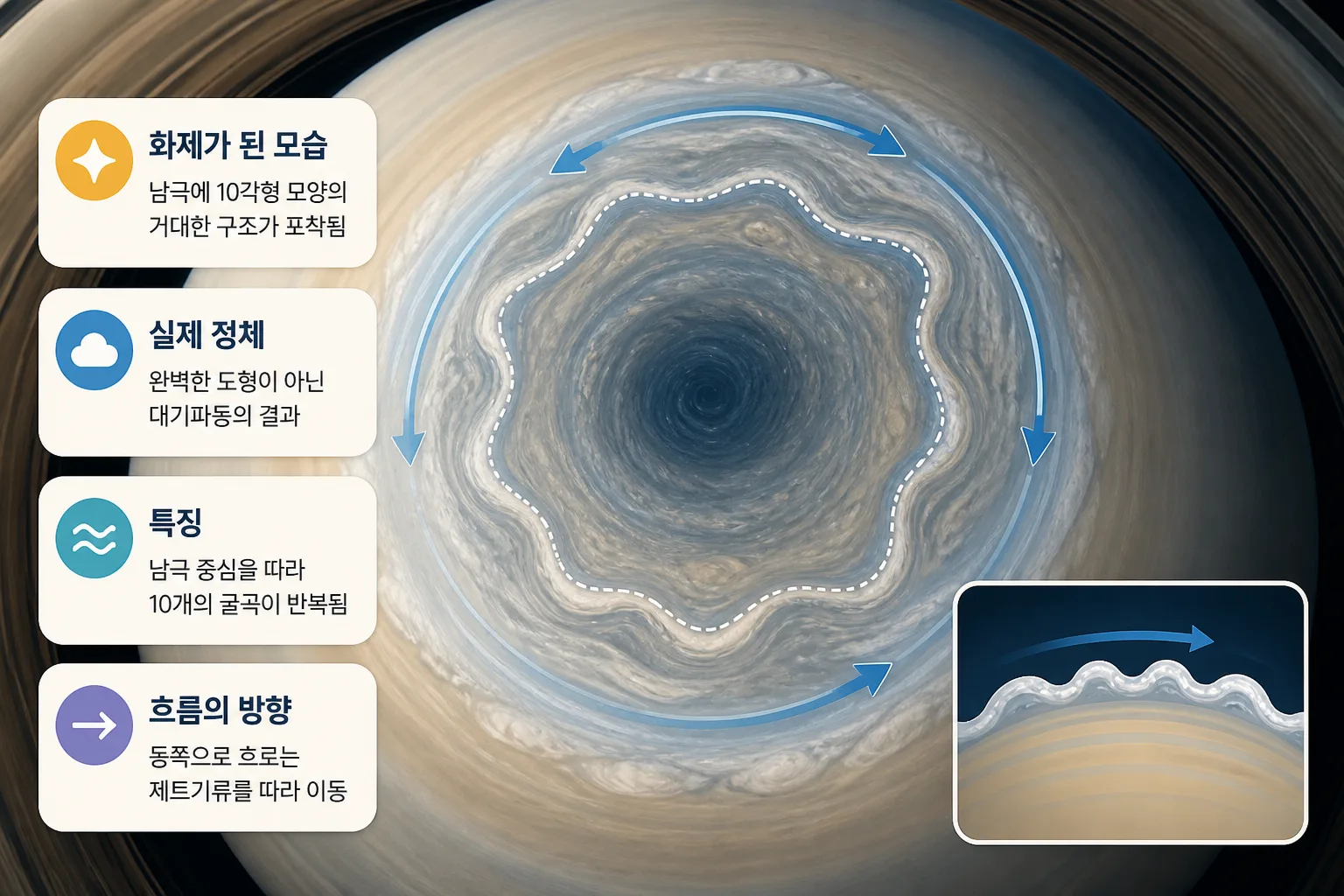 화제가 된 모습
남극에 10각형 모양의 거대한 구조가 포착됨

실제 정체
완벽한 도형이 아닌 대기파동의 결과

특징
남극 중심을 따라 10개의 굴곡이 반복됨

흐름의 방향
동쪽으로 흐르는 제트기류를 따라 이동